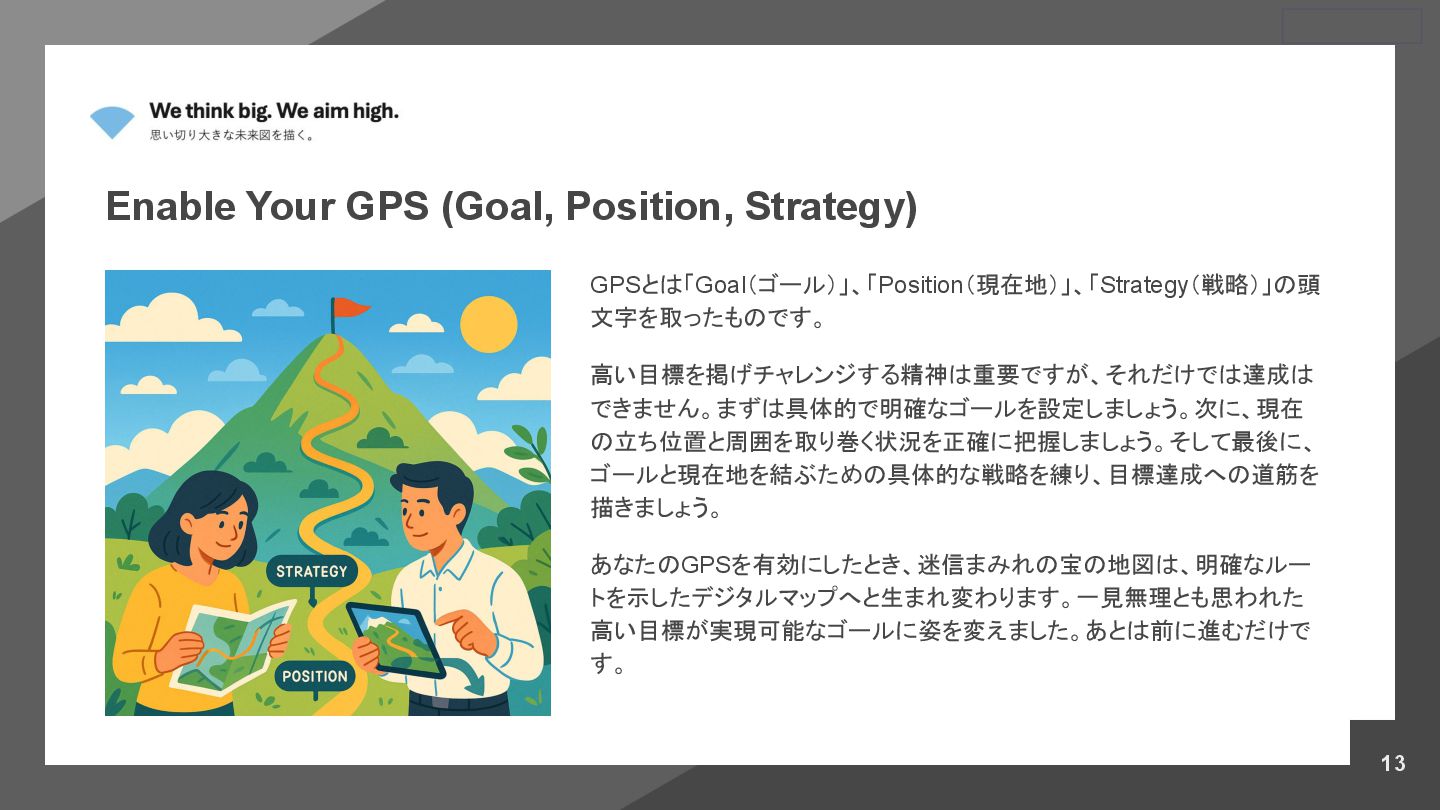 We think big. We aim high.
思い切り大きな未来図を描く。

Enable Your GPS (Goal, Position, Strategy)

STRATEGY

POSITION

GPSとは「Goal（ゴール）」、「Position（現在地）」、「Strategy（戦略）」の頭文字を取ったものです。

高い目標を掲げチャレンジする精神は重要ですが、それだけでは達成はできません。まずは具体的で明確なゴールを設定しましょう。次に、現在の立ち位置と周囲を取り巻く状況を正確に把握しましょう。そして最後に、ゴールと現在地を結ぶための具体的な戦略を練り、目標達成への道筋を描きましょう。

あなたのGPSを有効にしたとき、迷信まみれの宝の地図は、明確なルートを示したデジタルマップへと生まれ変わります。一見無理とも思われた高い目標が実現可能なゴールに姿を変えました。あとは前に進むだけです。

13